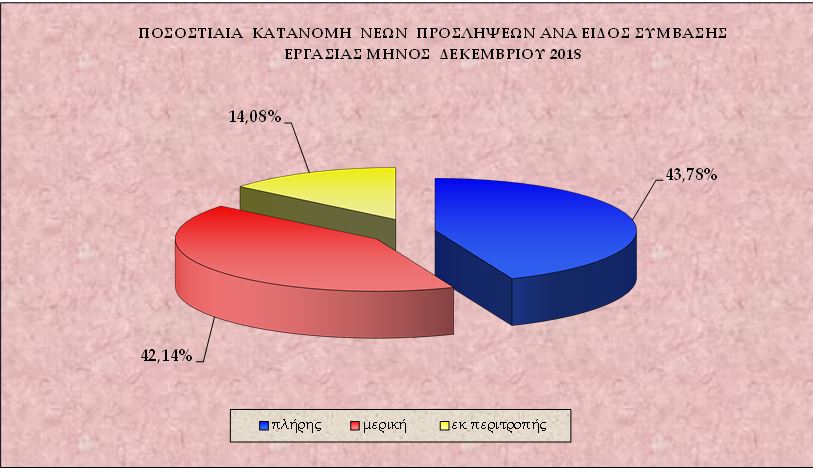 ΠΟΣΟΣΤΙΑΙΑ ΚΑΤΑΝΟΜΗ ΝΕΩΝ ΠΡΟΣΛΗΨΕΩΝ ΑΝΑ ΕΙΔΟΣ ΣΥΜΒΑΣΗΣ ΕΡΓΑΣΙΑΣ ΜΗΝΟΣ ΔΕΚΕΜΒΡΙΟΥ 2018

14,08%

43,78%

42,14%

πλήρης μερική εκ περιτροπής